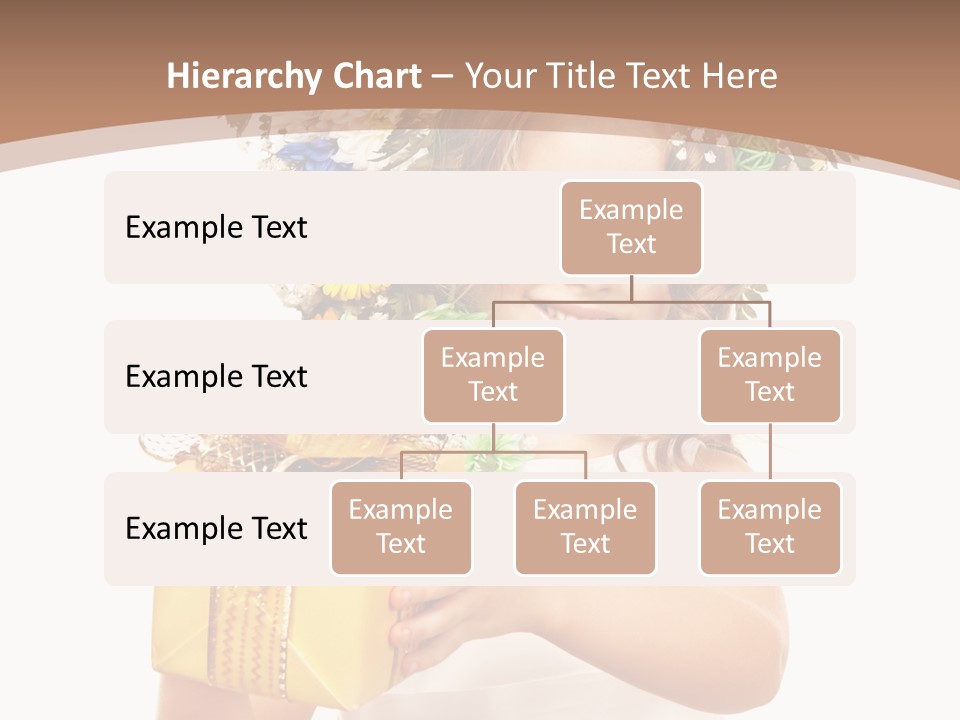 Hierarchy Chart – Your Title Text Here

Example Text

Example Text

Example Text

Example Text

Example Text

Example Text

Example Text

Example Text

Example Text